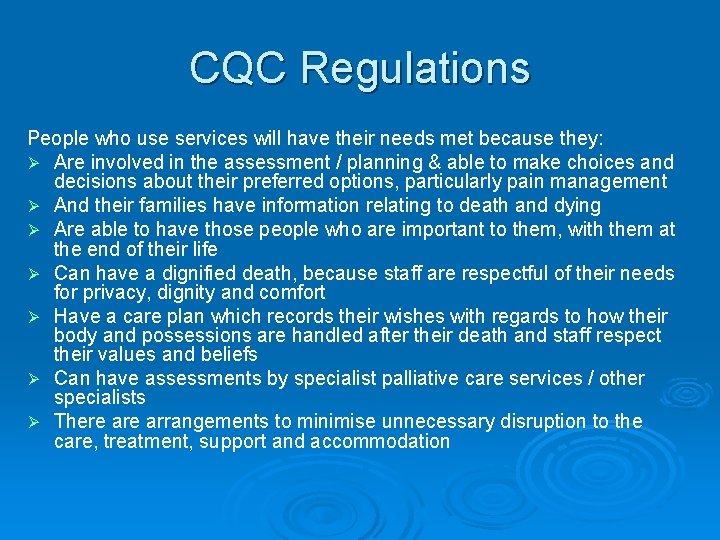 CQC Regulations

People who use services will have their needs met because they:

➢ Are involved in the assessment / planning & able to make choices and decisions about their preferred options, particularly pain management
➢ And their families have information relating to death and dying
➢ Are able to have those people who are important to them, with them at the end of their life
➢ Can have a dignified death, because staff are respectful of their needs for privacy, dignity and comfort
➢ Have a care plan which records their wishes with regards to how their body and possessions are handled after their death and staff respect their values and beliefs
➢ Can have assessments by specialist palliative care services / other specialists
➢ There are arrangements to minimise unnecessary disruption to the care, treatment, support and accommodation